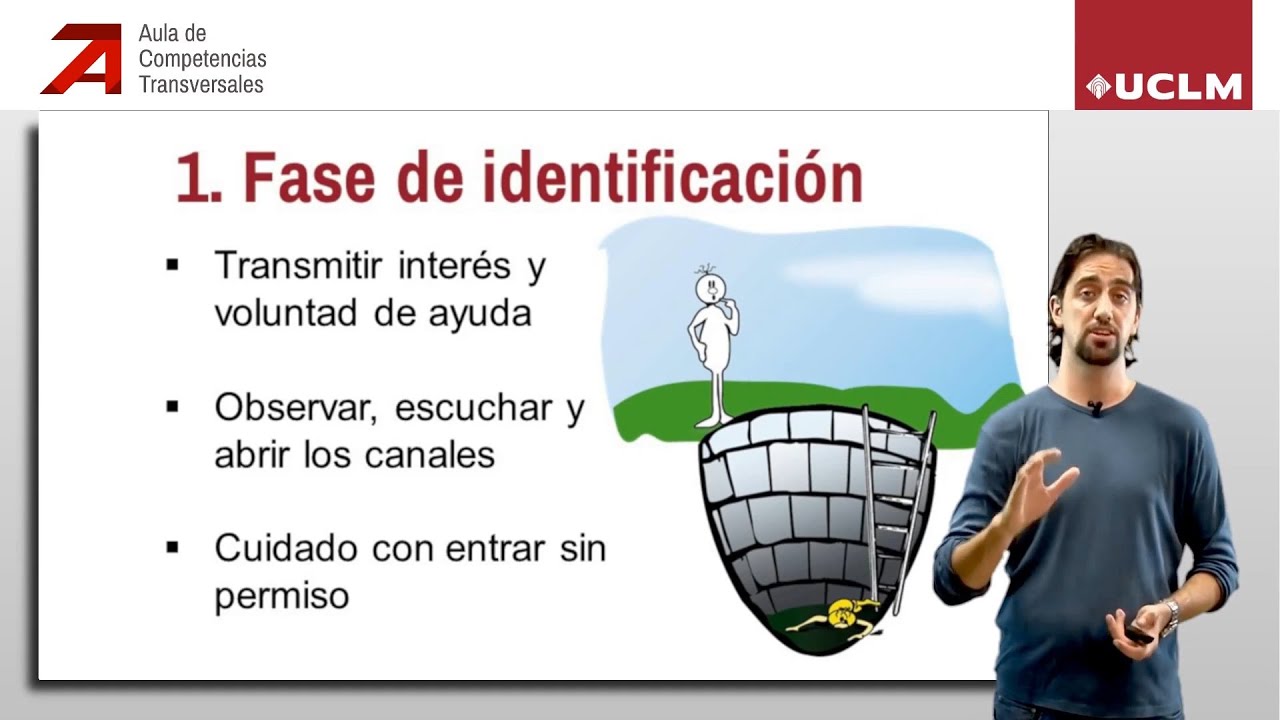 Aula de Competencias Transversales

UCLM

1. Fase de identificación

▪ Transmitir interés y voluntad de ayuda

▪ Observar, escuchar y abrir los canales

▪ Cuidado con entrar sin permiso